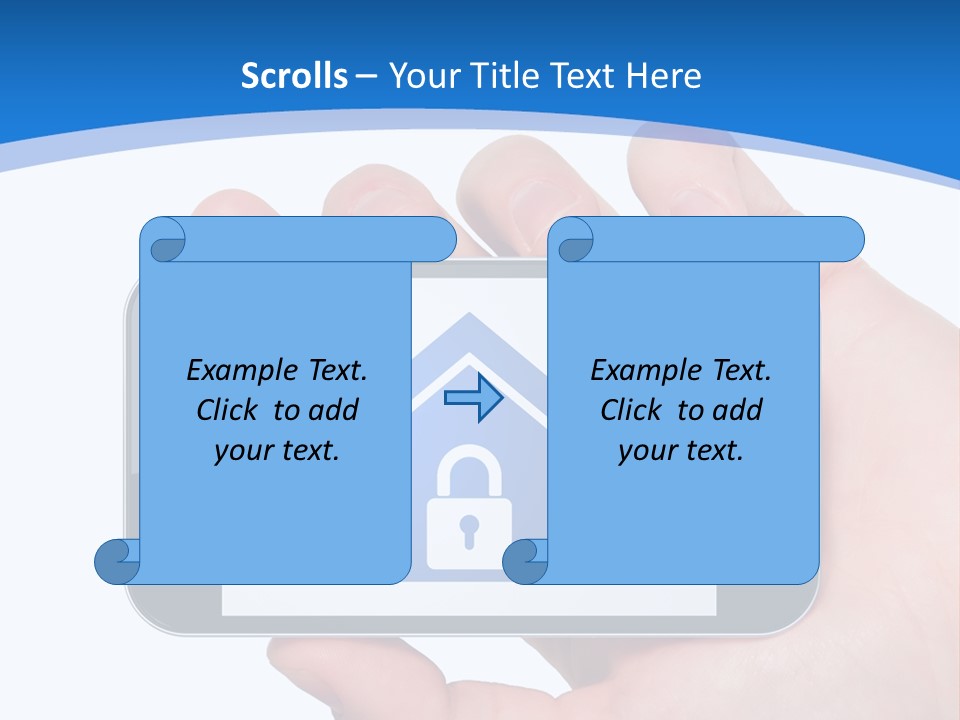 Scrolls – Your Title Text Here

Example Text. Click to add your text.

Example Text. Click to add your text.